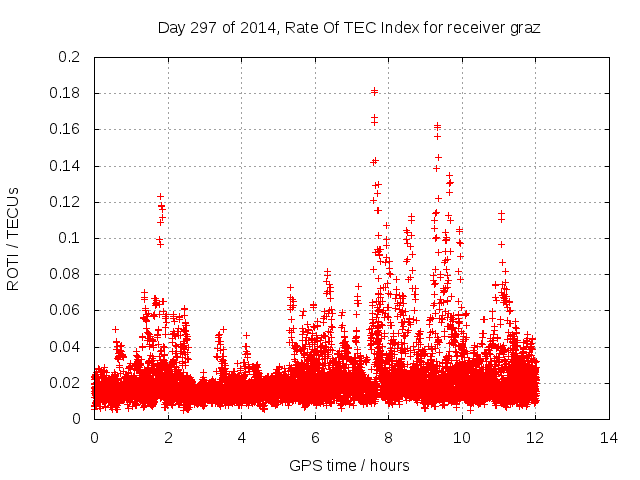 Day 297 of 2014, Rate Of TEC Index for receiver graz

ROTI / TECUs

0.2
0.18
0.16
0.14
0.12
0.1
0.08
0.06
0.04
0.02
0

0
2
4
6
8
10
12
14

GPS time / hours